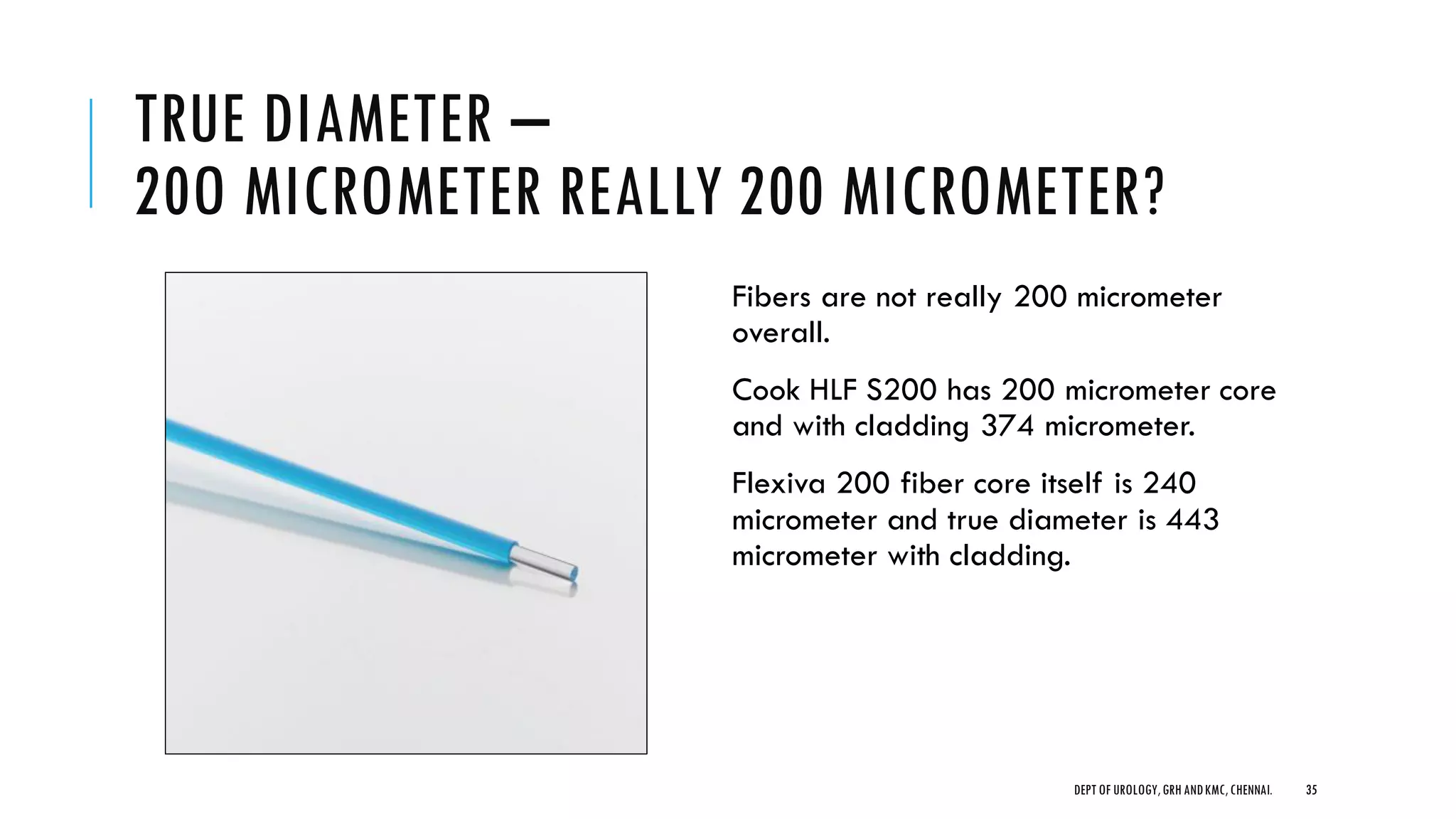 TRUE DIAMETER –
200 MICROMETER REALLY 200 MICROMETER?

Fibers are not really 200 micrometer overall.

Cook HLF S200 has 200 micrometer core and with cladding 374 micrometer.

Flexiva 200 fiber core itself is 240 micrometer and true diameter is 443 micrometer with cladding.

DEPT OF UROLOGY, GRH AND KMC, CHENNAI.

35